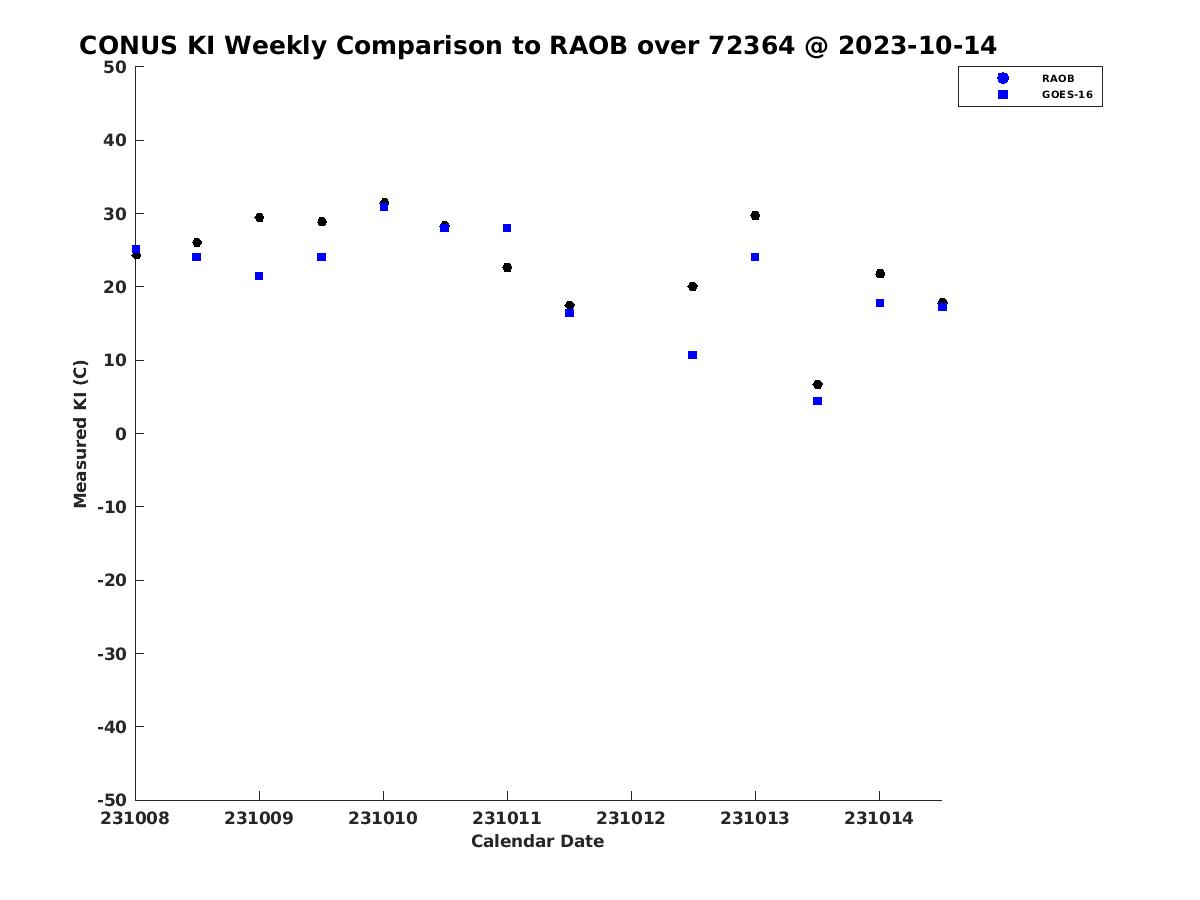 CONUS KI Weekly Comparison to RAOB over 72364 @ 2023-10-14

RAOB
GOES-16

Measured KI (C)

50
40
30
20
10
0
-10
-20
-30
-40
-50

231008
231009
231010
231011
231012
231013
231014

Calendar Date